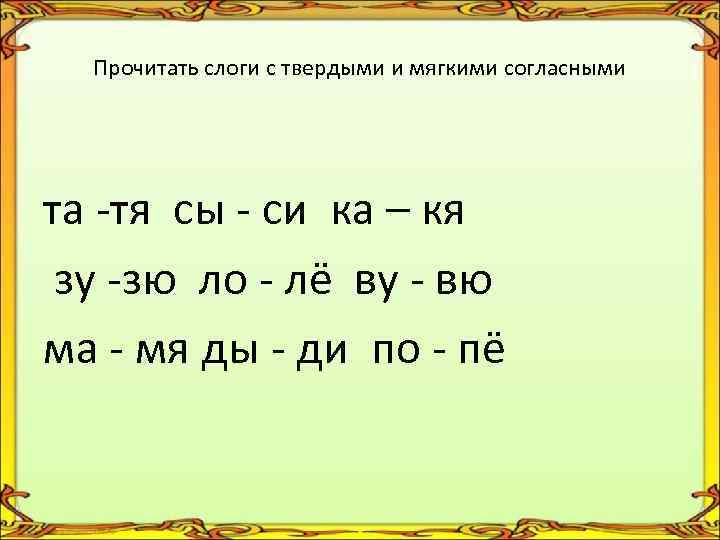 Прочитать слоги с твердыми и мягкими согласными

та -тя сы - си ка – кя

зу -зю ло - лё ву - вю

ма - мя ды - ди по - пё